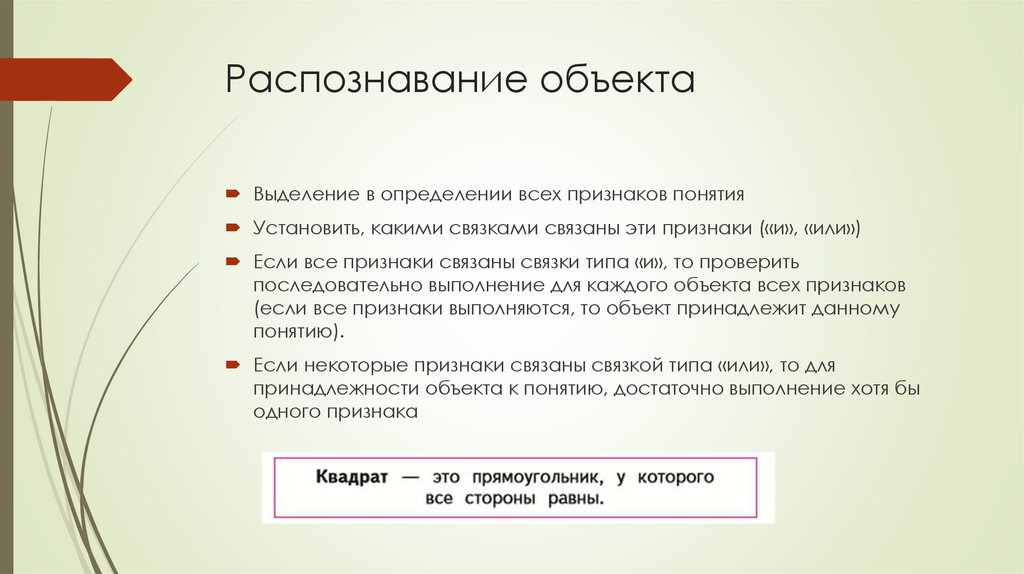 Распознавание объекта

Выделение в определении всех признаков понятия

Установить, какими связками связаны эти признаки («и», «или»)

Если все признаки связаны связки типа «и», то проверить последовательно выполнение для каждого объекта всех признаков (если все признаки выполняются, то объект принадлежит данному понятию).

Если некоторые признаки связаны связкой типа «или», то для принадлежности объекта к понятию, достаточно выполнение хотя бы одного признака

Квадрат — это прямоугольник, у которого все стороны равны.